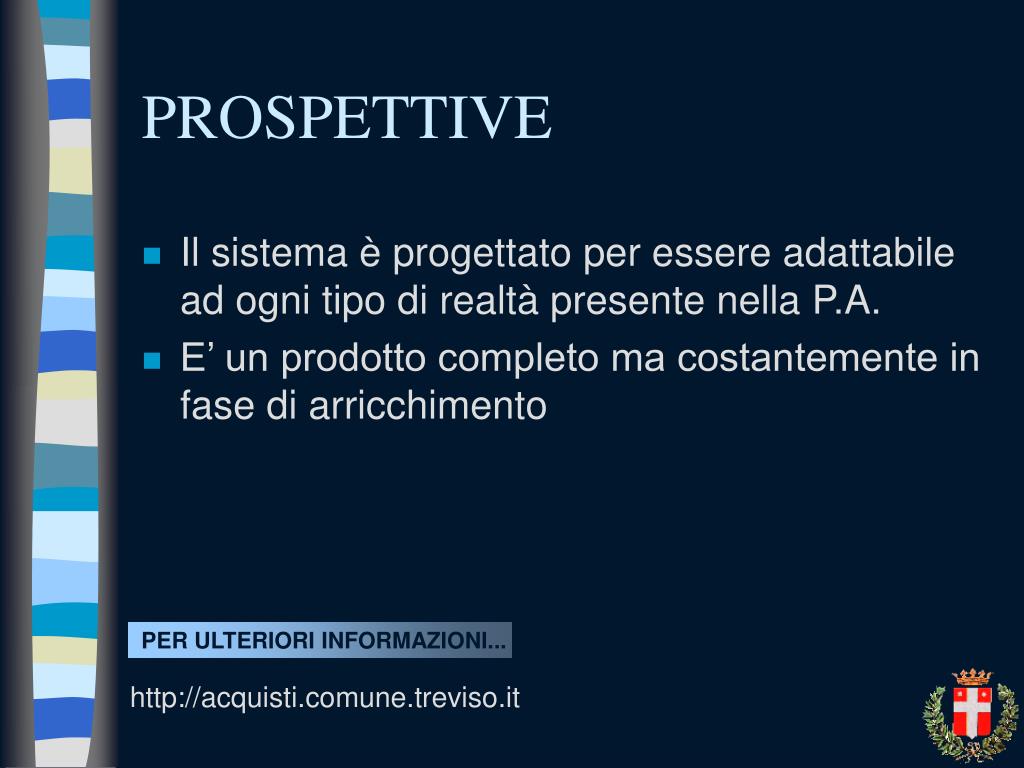 PROSPETTIVE

Il sistema è progettato per essere adattabile ad ogni tipo di realtà presente nella P.A.

E’ un prodotto completo ma costantemente in fase di arricchimento

PER ULTERIORI INFORMAZIONI...

http://acquisti.comune.treviso.it